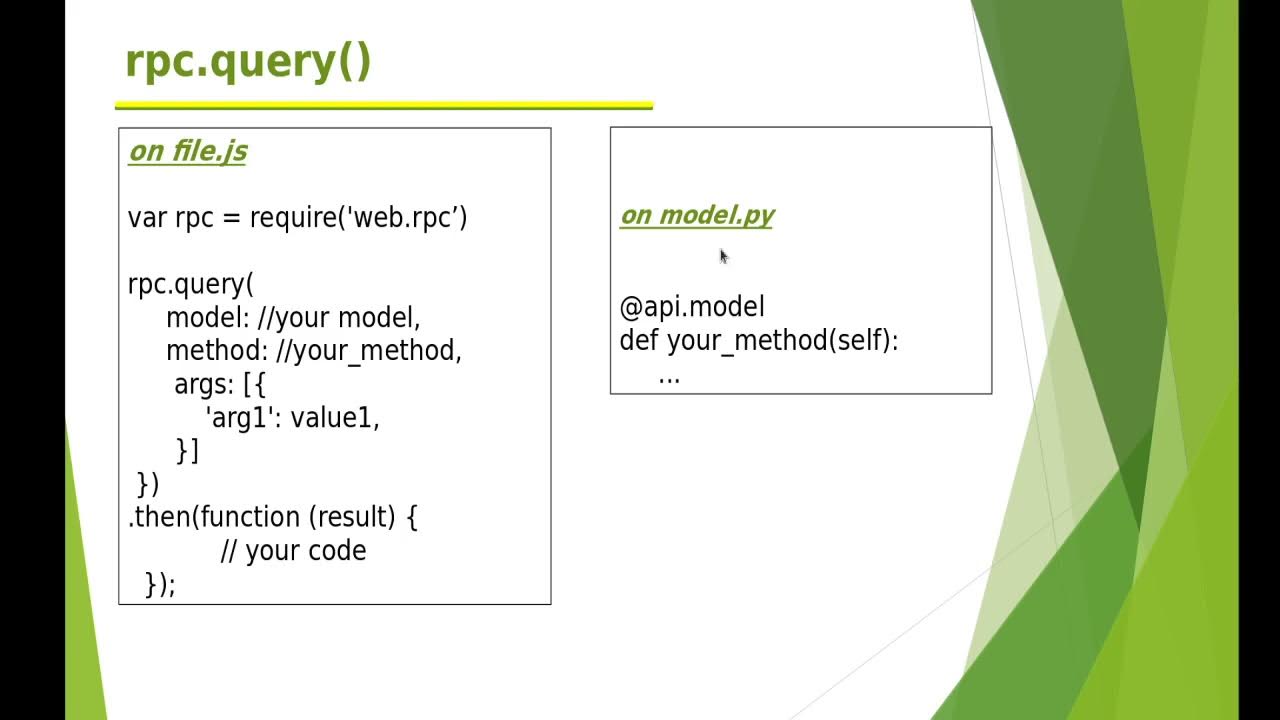 rpc.query()

on file.js

var rpc = require('web.rpc’)

rpc.query(
model: //your model,
method: //your_method,
args: [{
'arg1': value1,
}]
})
.then(function (result) {
// your code
});

on model.py

@api.model
def your_method(self):
...